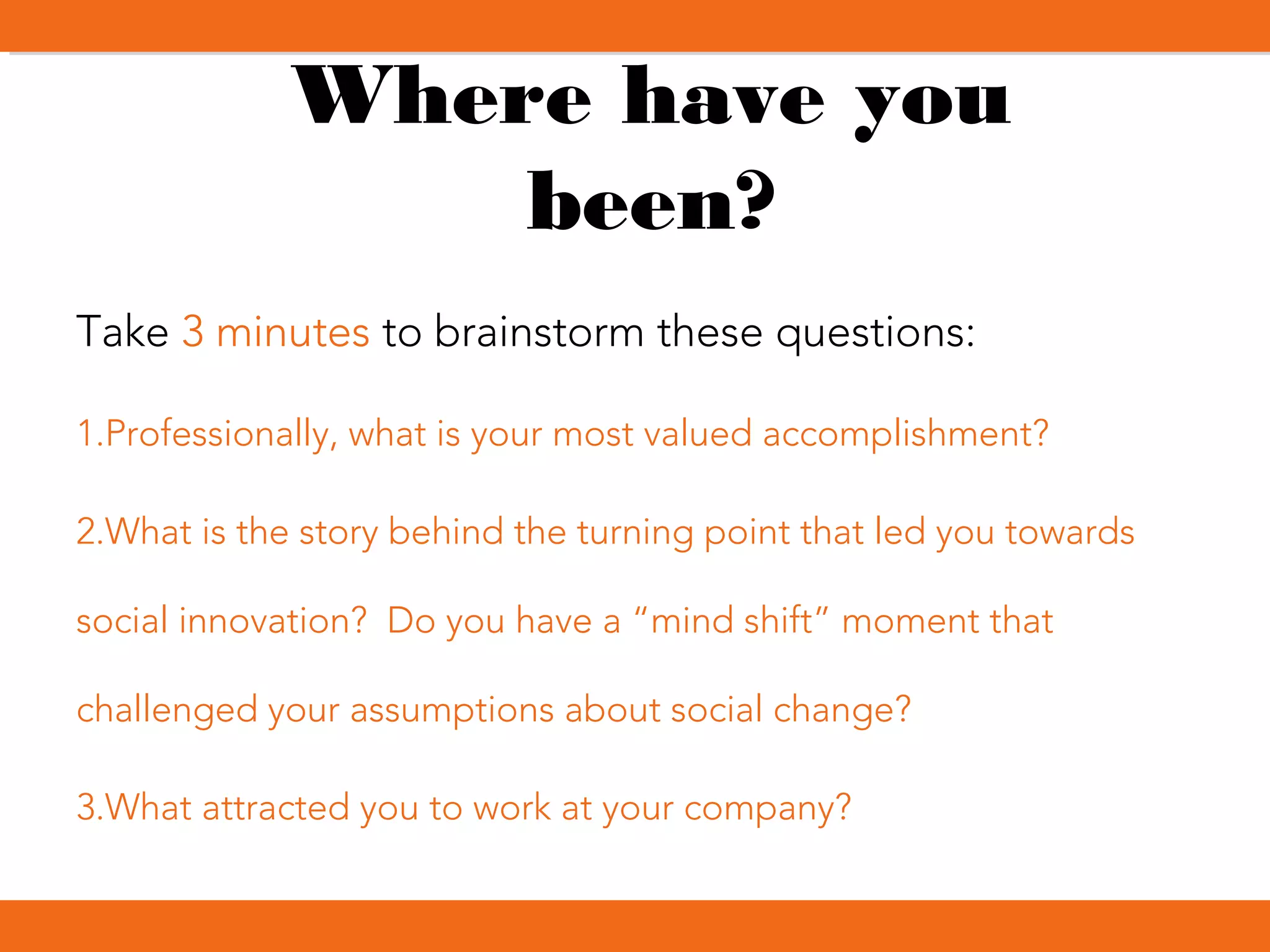 Where have you been?

Take 3 minutes to brainstorm these questions:

1.Professionally, what is your most valued accomplishment?

2.What is the story behind the turning point that led you towards social innovation?  Do you have a “mind shift” moment that challenged your assumptions about social change?

3.What attracted you to work at your company?